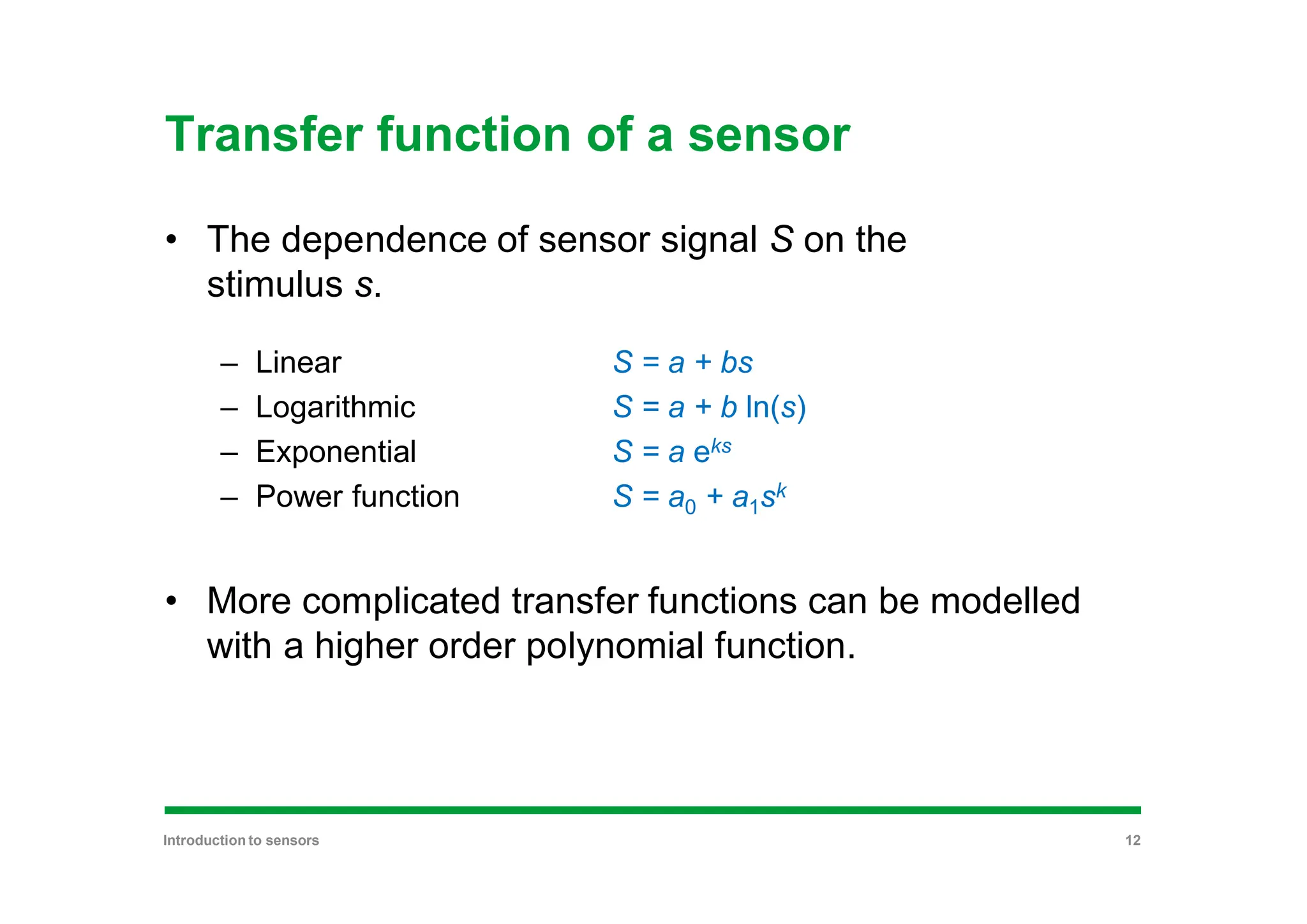 Transfer function of a sensor

• The dependence of sensor signal $S$ on the stimulus $s$.

– Linear $S = a + bs$
– Logarithmic $S = a + b \ln(s)$
– Exponential $S = a e^{ks}$
– Power function $S = a_0 + a_1 s^k$

• More complicated transfer functions can be modelled with a higher order polynomial function.

Introduction to sensors

12